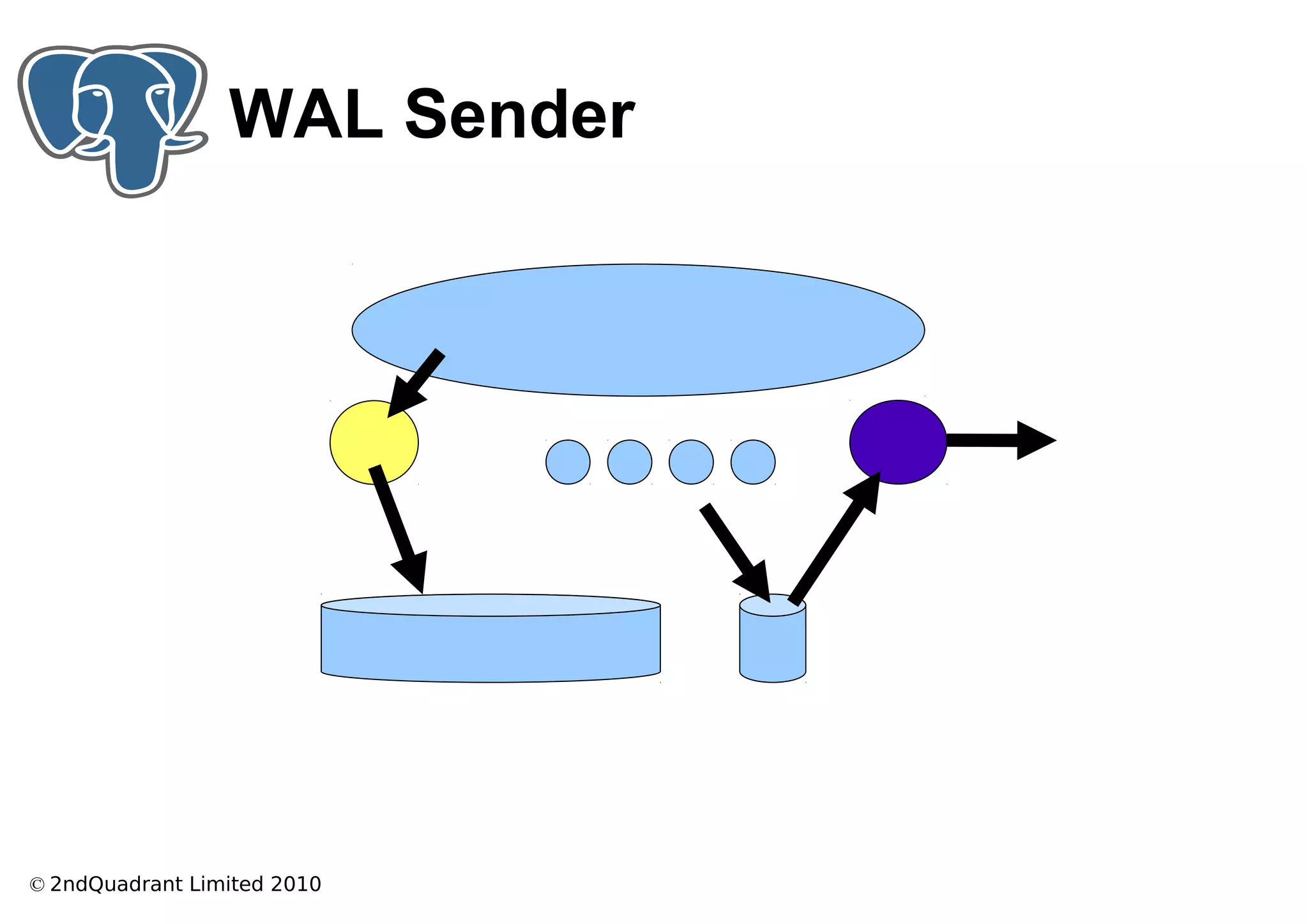 WAL Sender

© 2ndQuadrant Limited 2010